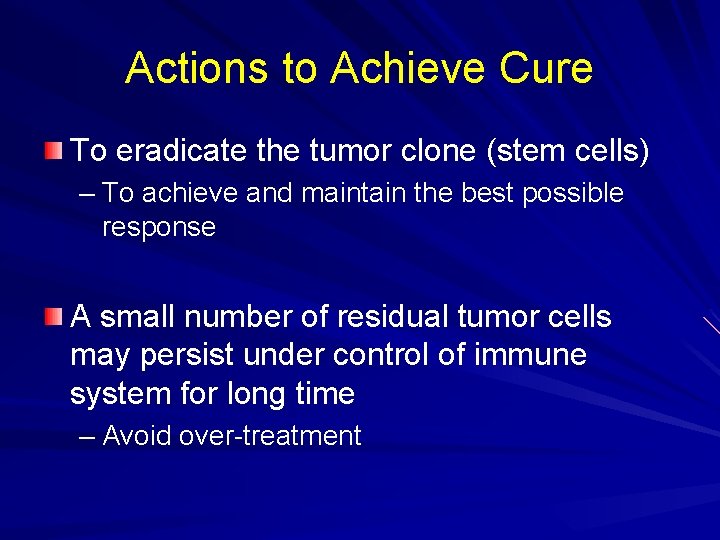 Actions to Achieve Cure

To eradicate the tumor clone (stem cells)

– To achieve and maintain the best possible response

A small number of residual tumor cells may persist under control of immune system for long time

– Avoid over-treatment